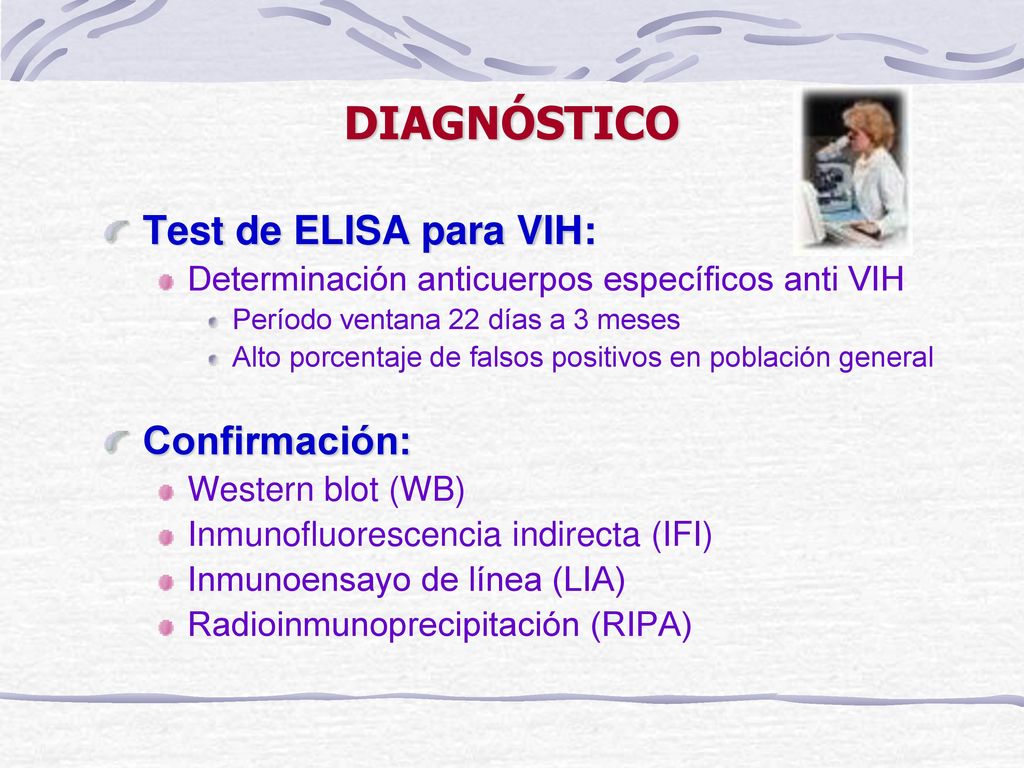 DIAGNÓSTICO

Test de ELISA para VIH:

Determinación anticuerpos específicos anti VIH

Período ventana 22 días a 3 meses

Alto porcentaje de falsos positivos en población general

Confirmación:

Western blot (WB)

Inmunofluorescencia indirecta (IFI)

Inmunoensayo de línea (LIA)

Radioinmunoprecipitación (RIPA)